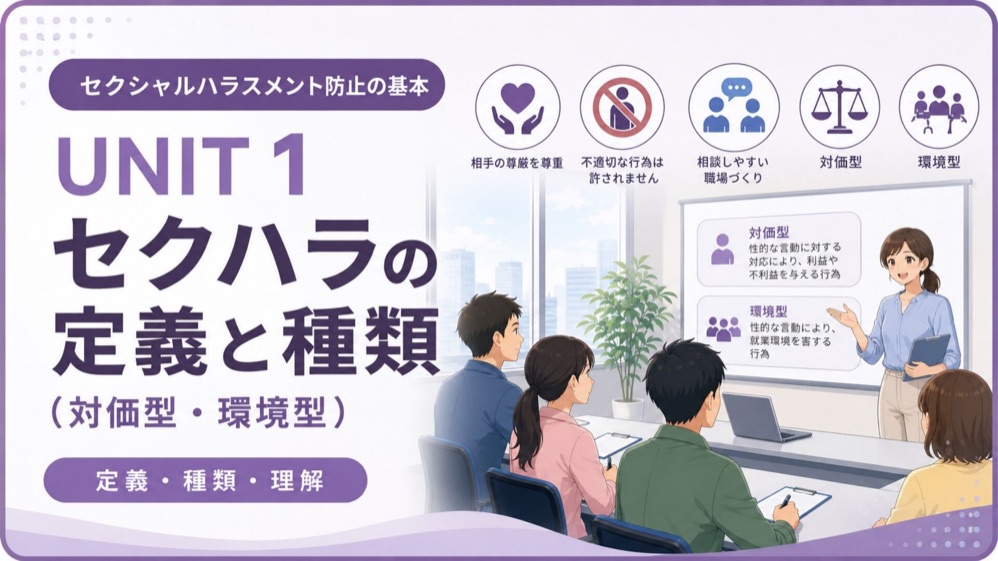 セクシャルハラスメント防止の基本

UNIT 1
セクハラの定義と種類
（対価型・環境型）

定義・種類・理解

相手の尊厳を尊重

不適切な行為は許されません

相談しやすい職場づくり

対価型

環境型

対価型
性的な言動に対する対応により、利益や不利益を与える行為

環境型
性的な言動により、就業環境を害する行為